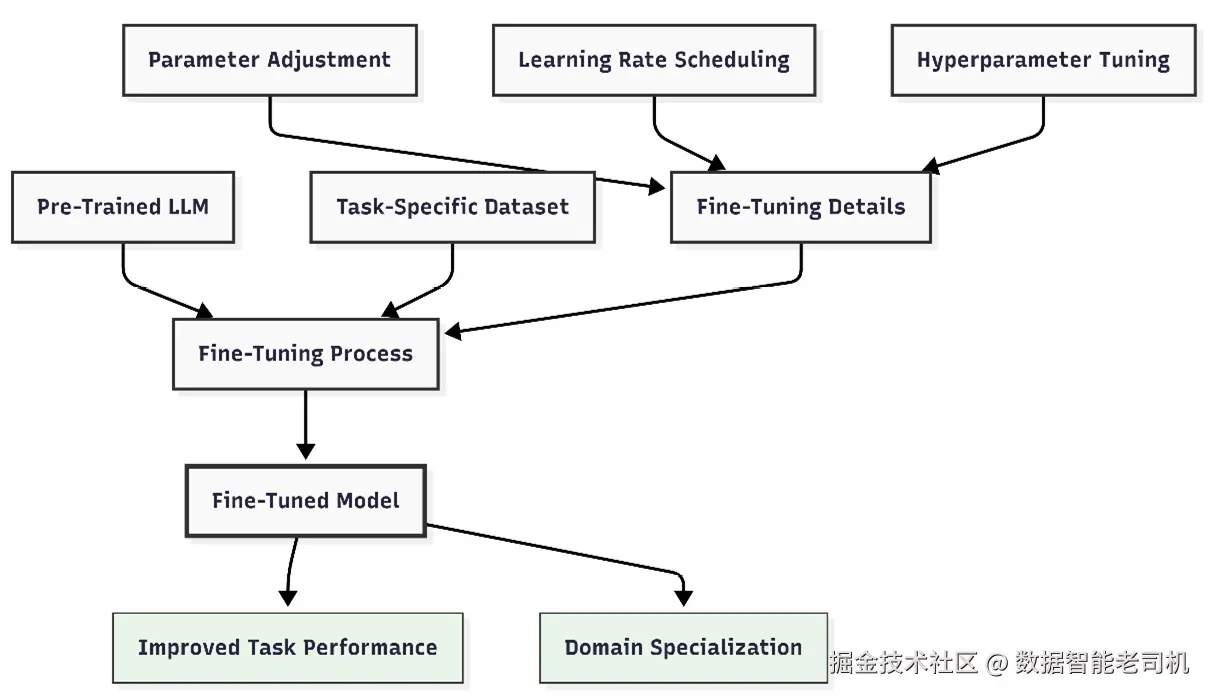 Parameter Adjustment

Learning Rate Scheduling

Hyperparameter Tuning

Pre-Trained LLM

Task-Specific Dataset

Fine-Tuning Details

Fine-Tuning Process

Fine-Tuned Model

Improved Task Performance

Domain Specialization

掘金技术社区 @ 数据智能老司机